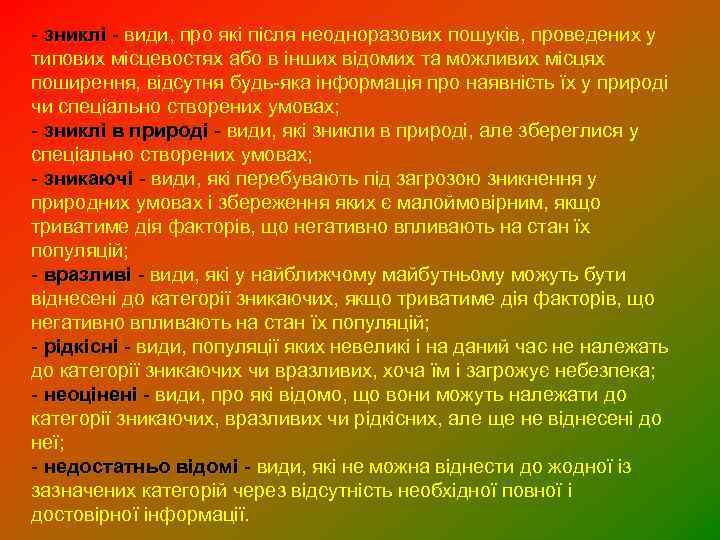 - зниклі - види, про які після неодноразових пошуків, проведених у типових місцевостях або в інших відомих та можливих місцях поширення, відсутня будь-яка інформація про наявність їх у природі чи спеціально створених умовах;
- зниклі в природі - види, які зникли в природі, але збереглися у спеціально створених умовах;
- зникаючі - види, які перебувають під загрозою зникнення у природних умовах і збереження яких є малоймовірним, якщо триватиме дія факторів, що негативно впливають на стан їх популяцій;
- вразливі - види, які у найближчому майбутньому можуть бути віднесені до категорії зникаючих, якщо триватиме дія факторів, що негативно впливають на стан їх популяцій;
- рідкісні - види, популяції яких невеликі і на даний час не належать до категорії зникаючих чи вразливих, хоча їм і загрожує небезпека;
- неоцінені - види, про які відомо, що вони можуть належати до категорії зникаючих, вразливих чи рідкісних, але ще не віднесені до неї;
- недостатньо відомі - види, які не можна віднести до жодної із зазначених категорій через відсутність необхідної повної і достовірної інформації.